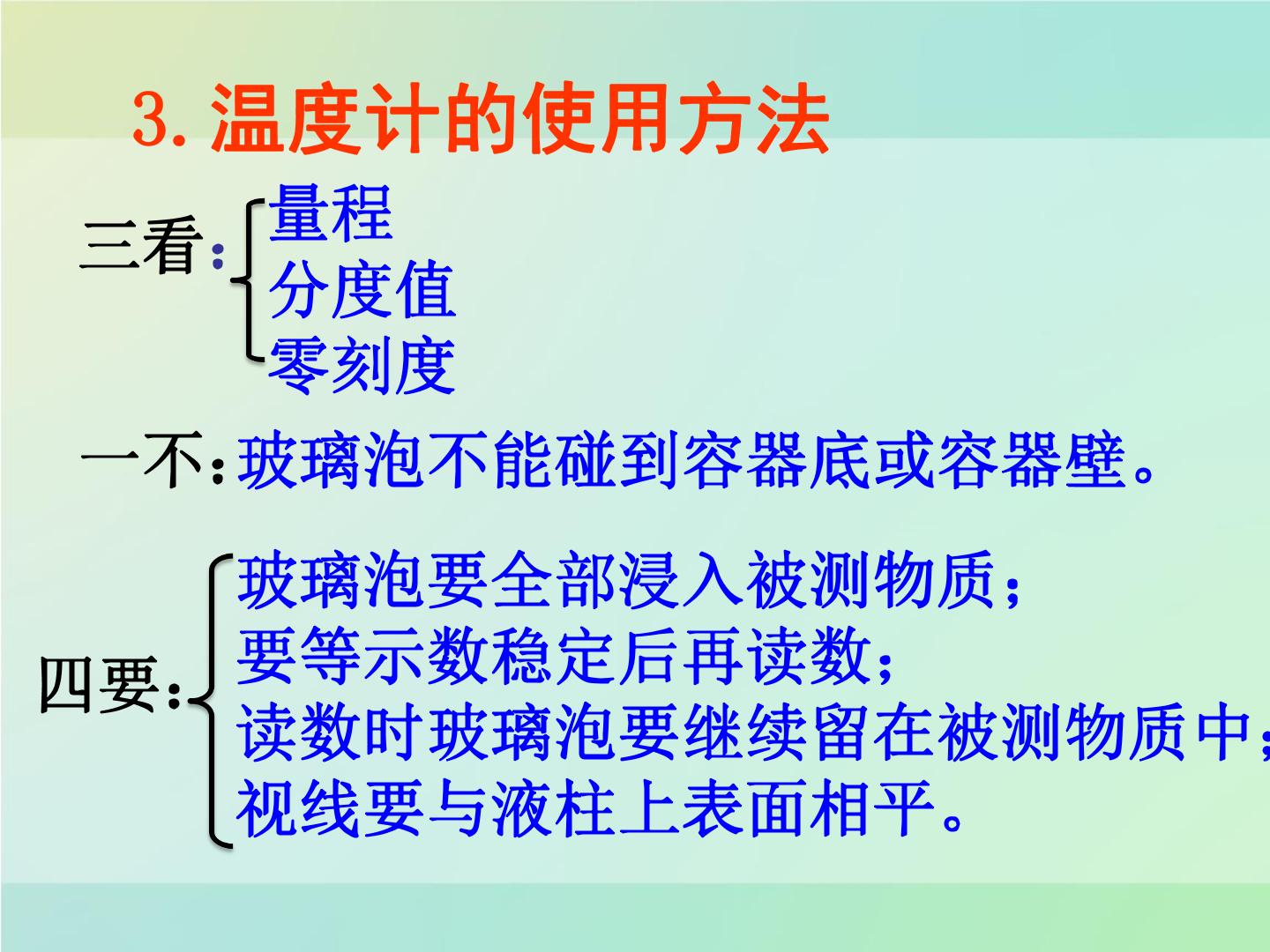 3. 温度计的使用方法

三看:
量程
分度值
零刻度

一不:玻璃泡不能碰到容器底或容器壁。

四要:
玻璃泡要全部浸入被测物质;
要等示数稳定后再读数;
读数时玻璃泡要继续留在被测物质中;
视线要与液柱上表面相平。